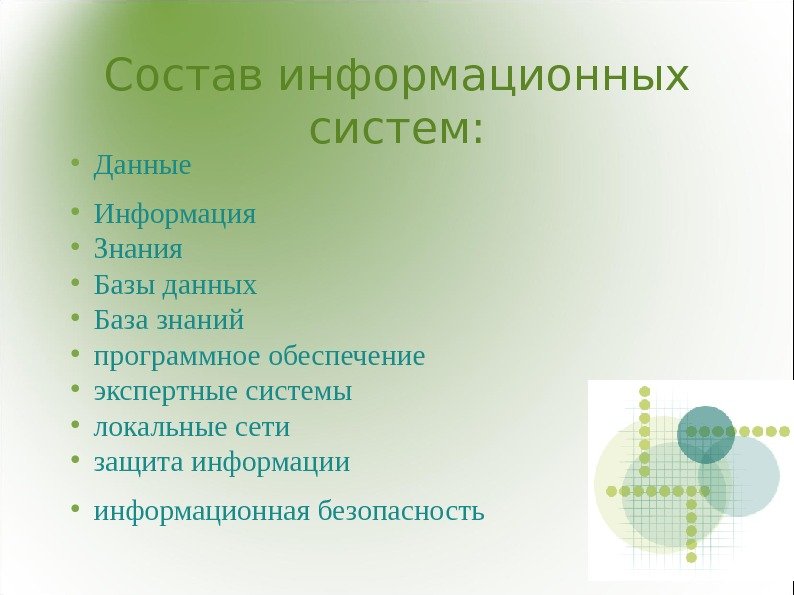 Состав информационных систем:

• Данные
• Информация
• Знания
• Базы данных
• База знаний
• программное обеспечение
• экспертные системы
• локальные сети
• защита информации
• информационная безопасность